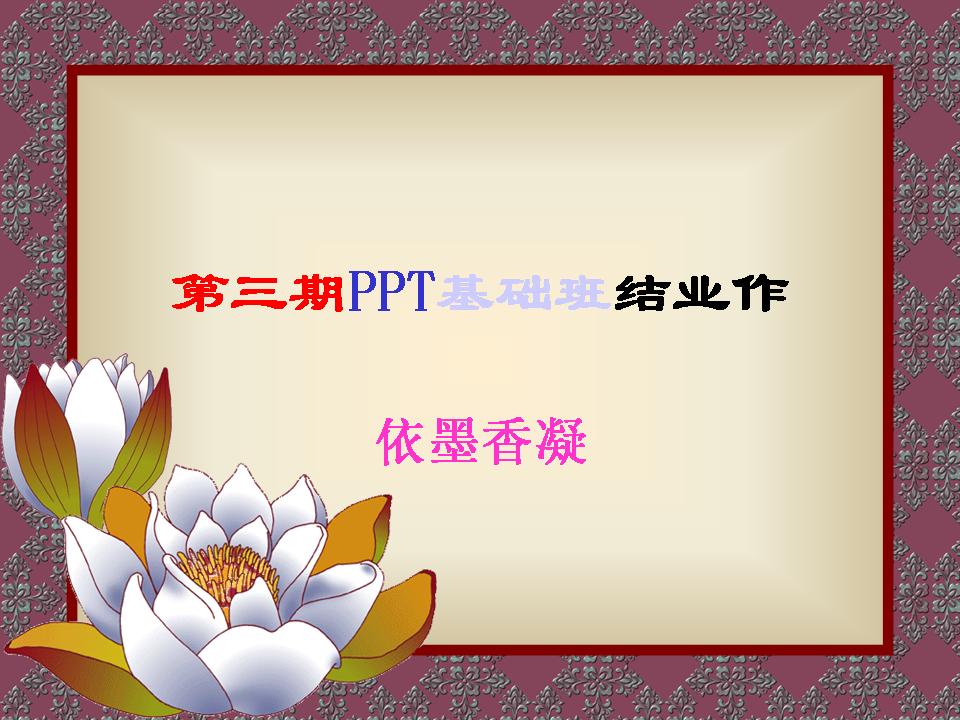 第三期PPT基础班结业作

依墨香凝